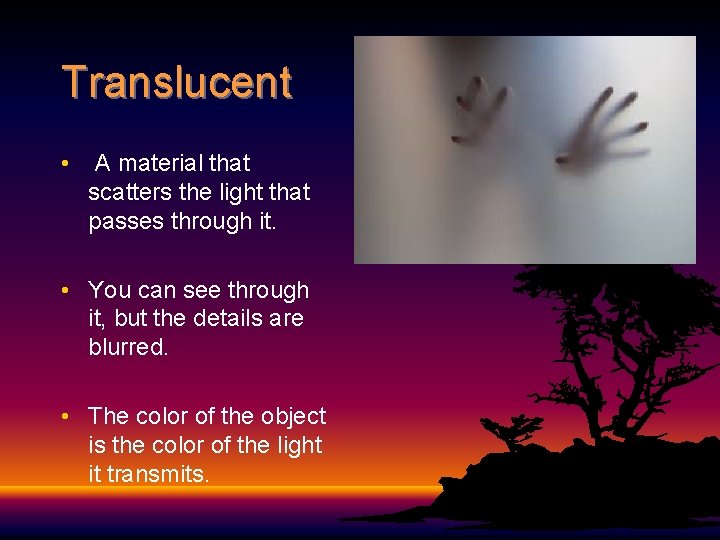 Translucent

• A material that scatters the light that passes through it.

• You can see through it, but the details are blurred.

• The color of the object is the color of the light it transmits.